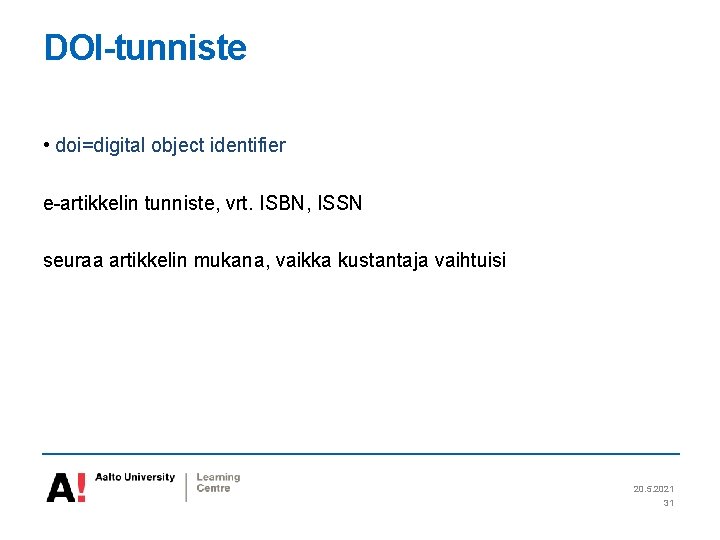 DOI-tunniste

• doi=digital object identifier

e-artikkelin tunniste, vrt. ISBN, ISSN

seuraa artikkelin mukana, vaikka kustantaja vaihtuisi

A! Aalto University | Learning Centre

20.5.2021
31